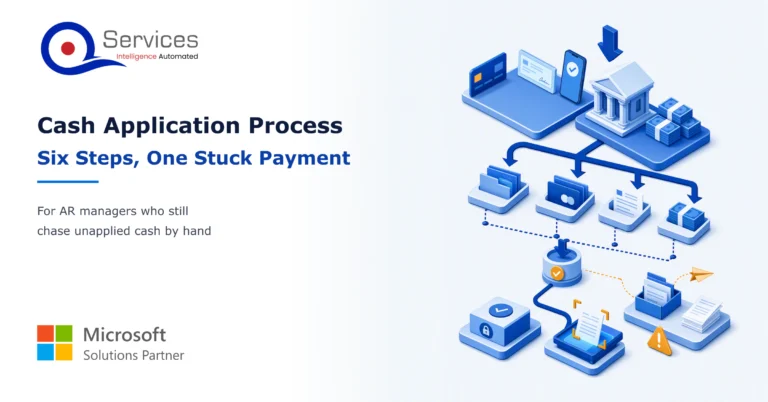 Services
Intelligence Automated

Cash Application Process
Six Steps, One Stuck Payment

For AR managers who still chase unapplied cash by hand

Microsoft
Solutions Partner